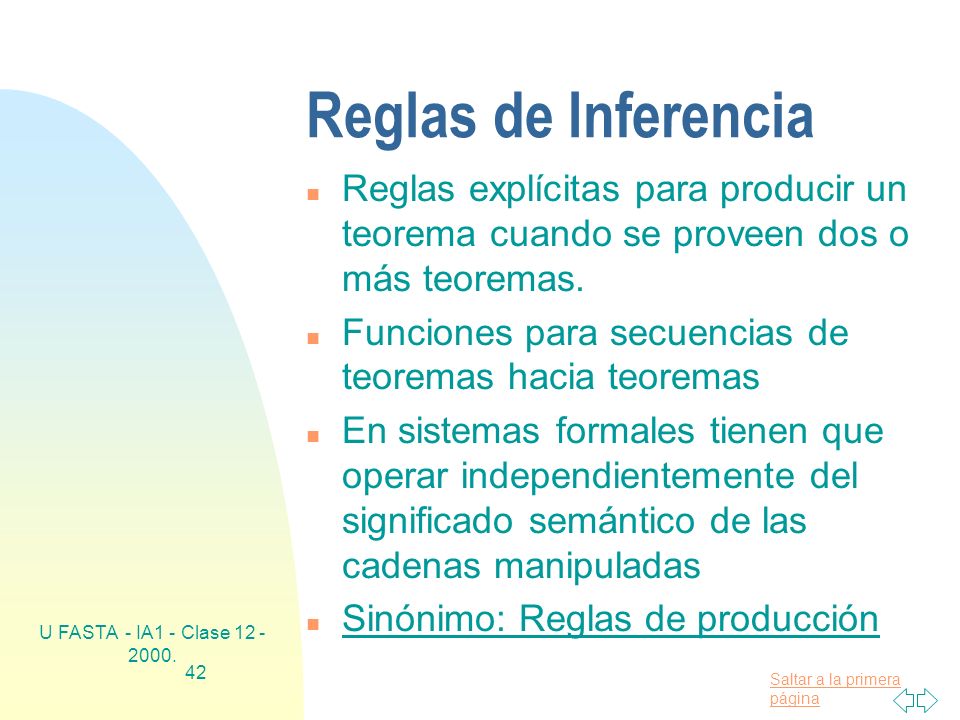 Reglas de Inferencia

Reglas explícitas para producir un teorema cuando se proveen dos o más teoremas.

Funciones para secuencias de teoremas hacia teoremas

En sistemas formales tienen que operar independientemente del significado semántico de las cadenas manipuladas

Sinónimo: Reglas de producción

U FASTA - IA1 - Clase 12 - 2000.
42

Saltar a la primera página